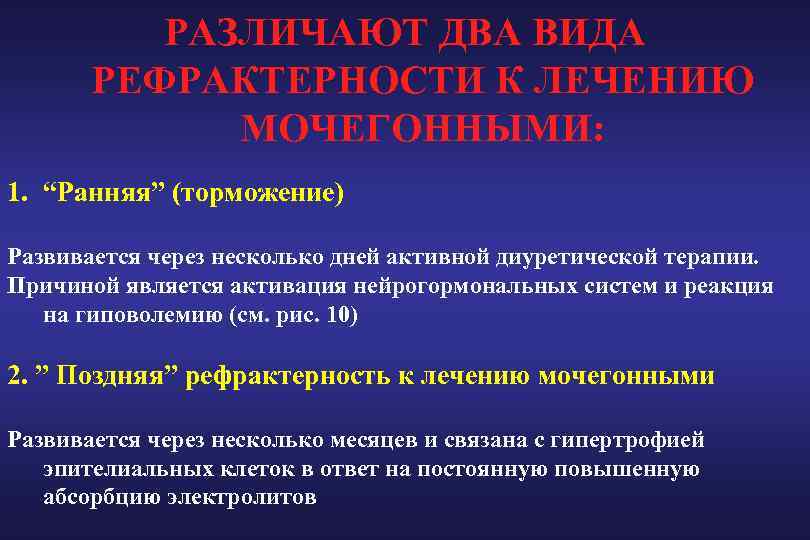 РАЗЛИЧАЮТ ДВА ВИДА РЕФРАКТЕРНОСТИ К ЛЕЧЕНИЮ МОЧЕГОННЫМИ:

1. “Ранняя” (торможение)

Развивается через несколько дней активной диуретической терапии. Причиной является активация нейрогормональных систем и реакция на гиповолемию (см. рис. 10)

2. ” Поздняя” рефрактерность к лечению мочегонными

Развивается через несколько месяцев и связана с гипертрофией эпителиальных клеток в ответ на постоянную повышенную абсорбцию электролитов